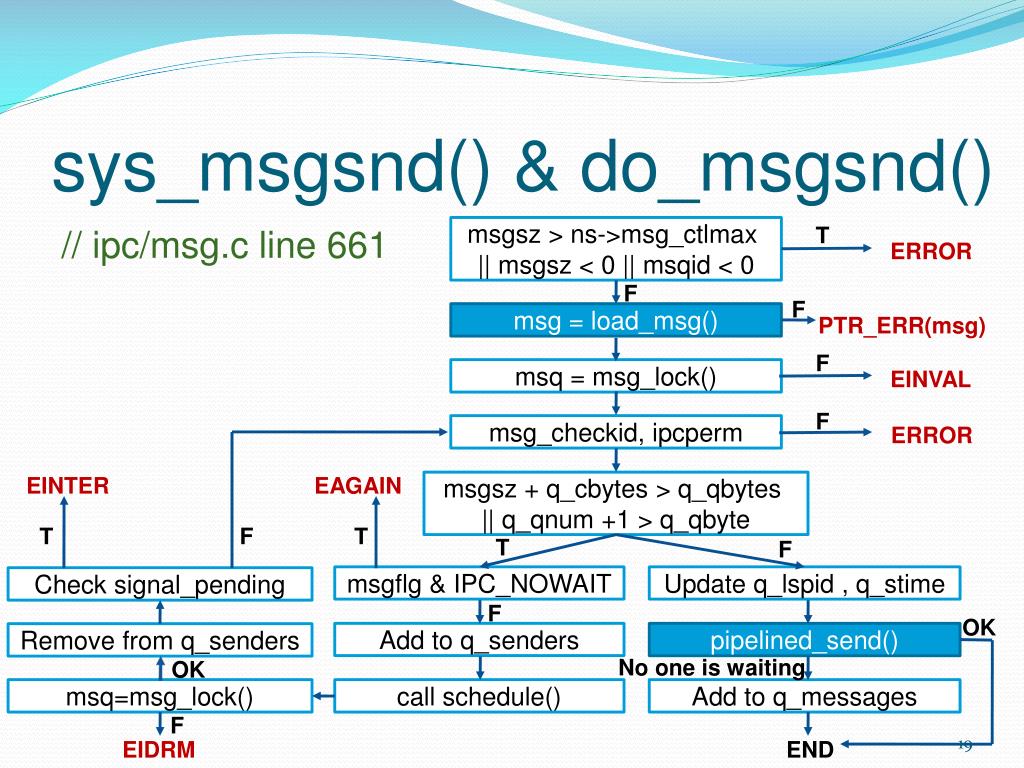 sys_msgsnd() & do_msgsnd()

// ipc/msg.c line 661

msgsz > ns->msg_ctlmax || msgsz < 0 || msqid < 0

T

ERROR

F

msg = load_msg()

F

PTR_ERR(msg)

msq = msg_lock()

F

EINVAL

msg_checkid, ipcperm

F

ERROR

EINTER

EAGAIN

msgsz + q_cbytes > q_qbytes || q_qnum +1 > q_qbyte

T

F

T

T

F

Check signal_pending

msgflg & IPC_NOWAIT

Update q_lspid , q_stime

F

Remove from q_senders

Add to q_senders

pipelined_send()

OK

OK

No one is waiting

msq=msg_lock()

call schedule()

Add to q_messages

F

EIDRM

END

19